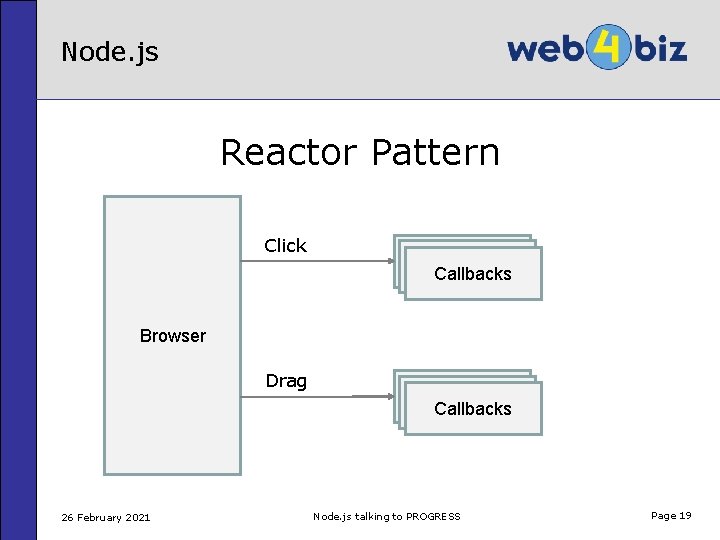 Node.js

web4biz

Reactor Pattern

Browser

Click

Callbacks

Drag

Callbacks

26 February 2021

Node.js talking to PROGRESS

Page 19